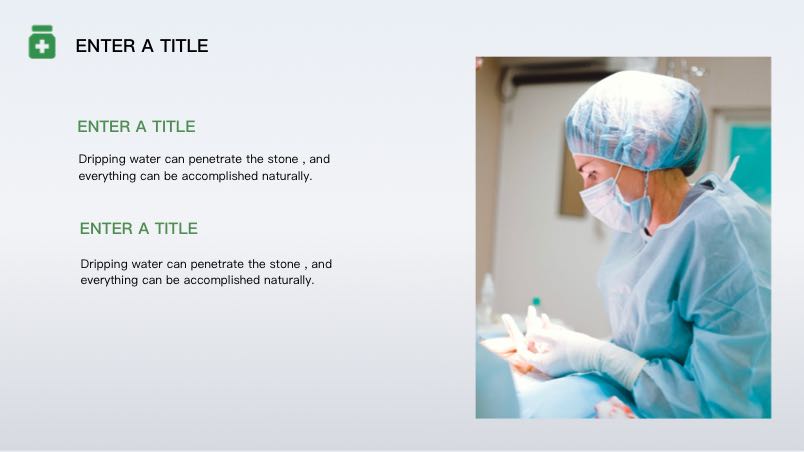 ENTER A TITLE

ENTER A TITLE

Dripping water can penetrate the stone , and everything can be accomplished naturally.

ENTER A TITLE

Dripping water can penetrate the stone , and everything can be accomplished naturally.